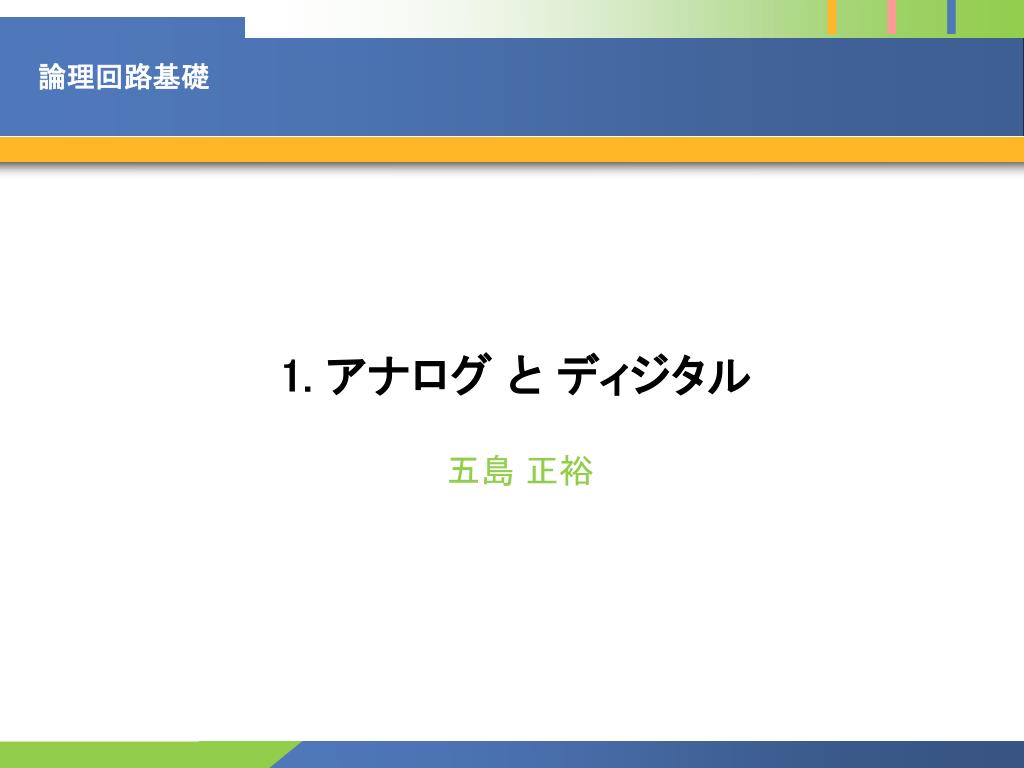 論理回路基礎

1. アナログ と ディジタル

五島 正裕